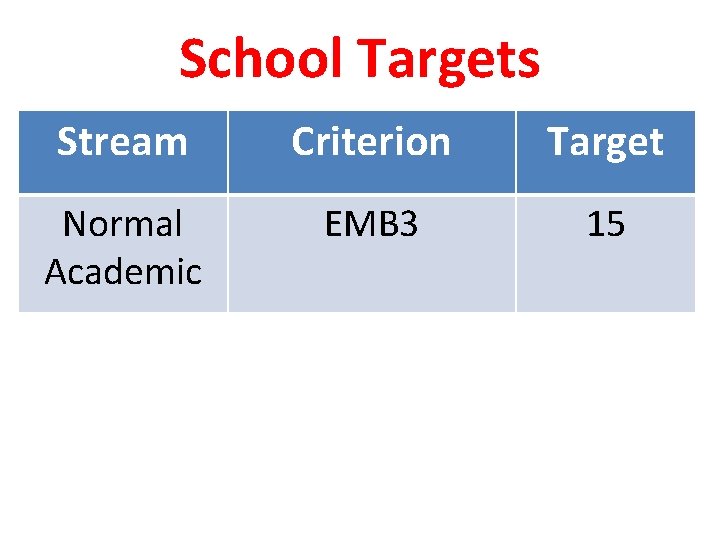 School Targets

| Stream | Criterion | Target |
|---|---|---|
| Normal Academic | EMB3 | 15 |